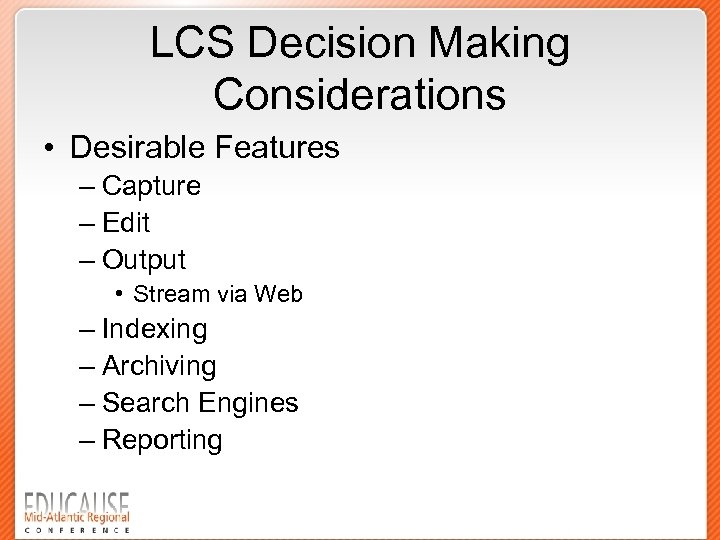 LCS Decision Making Considerations

• Desirable Features
– Capture
– Edit
– Output
• Stream via Web
– Indexing
– Archiving
– Search Engines
– Reporting

EDUCAUSE
Mid-Atlantic Regional
CONFERENCE